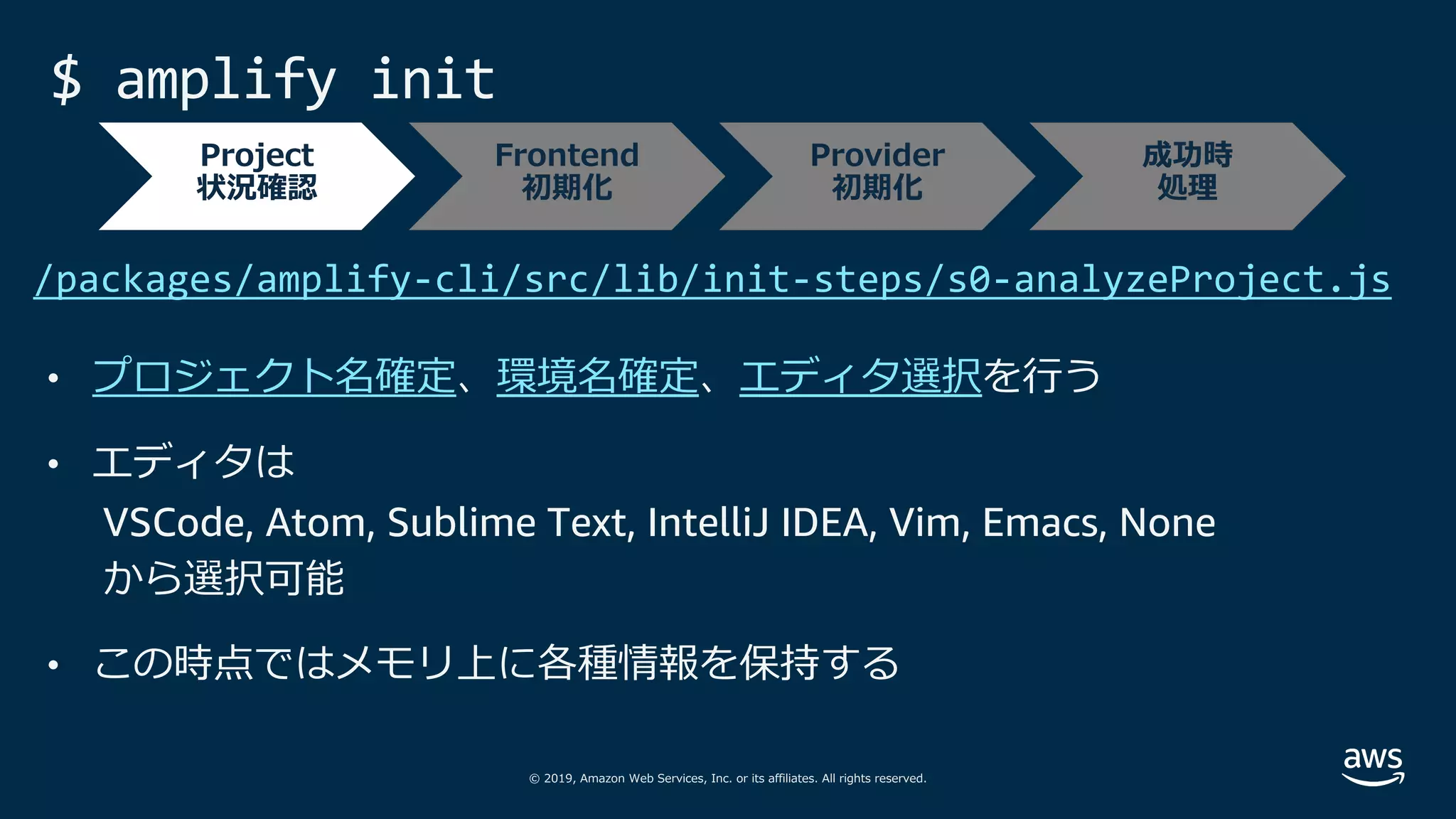 $ amplify init

Project
状況確認

Frontend
初期化

Provider
初期化

成功時
処理

/packages/amplify-cli/src/lib/init-steps/s0-analyzeProject.js

• プロジェクト名確定、環境名確定、エディタ選択を行う

• エディタは
VSCode, Atom, Sublime Text, IntelliJ IDEA, Vim, Emacs, None
から選択可能

• この時点ではメモリ上に各種情報を保持する

© 2019, Amazon Web Services, Inc. or its affiliates. All rights reserved.

aws